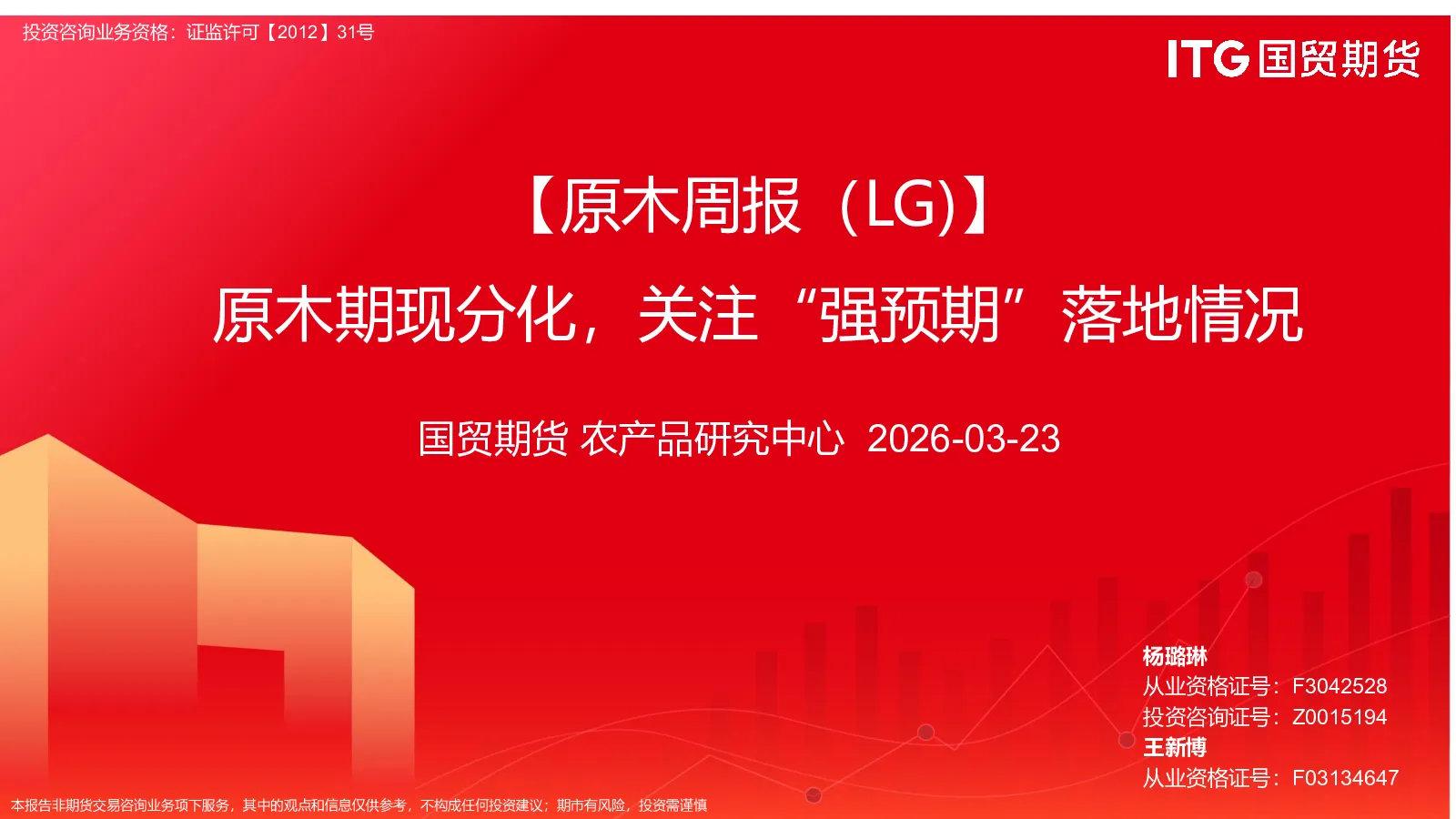 投资咨询业务资格：证监许可【2012】31号

ITG 国贸期货

【原木周报（LG)】

原木期现分化，关注“强预期”落地情况

国贸期货 农产品研究中心 2026-03-23

杨璐琳
从业资格证号：F3042528
投资咨询证号：Z0015194
王新博
从业资格证号：F03134647

本报告非期货交易咨询业务项下服务，其中的观点和信息仅供参考，不构成任何投资建议；期市有风险，投资需谨慎